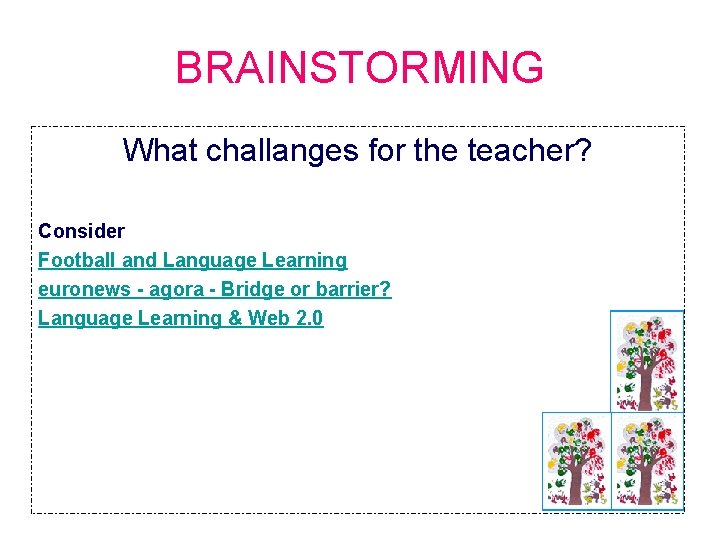 BRAINSTORMING

What challanges for the teacher?

Consider
Football and Language Learning
euronews - agora - Bridge or barrier?
Language Learning & Web 2.0